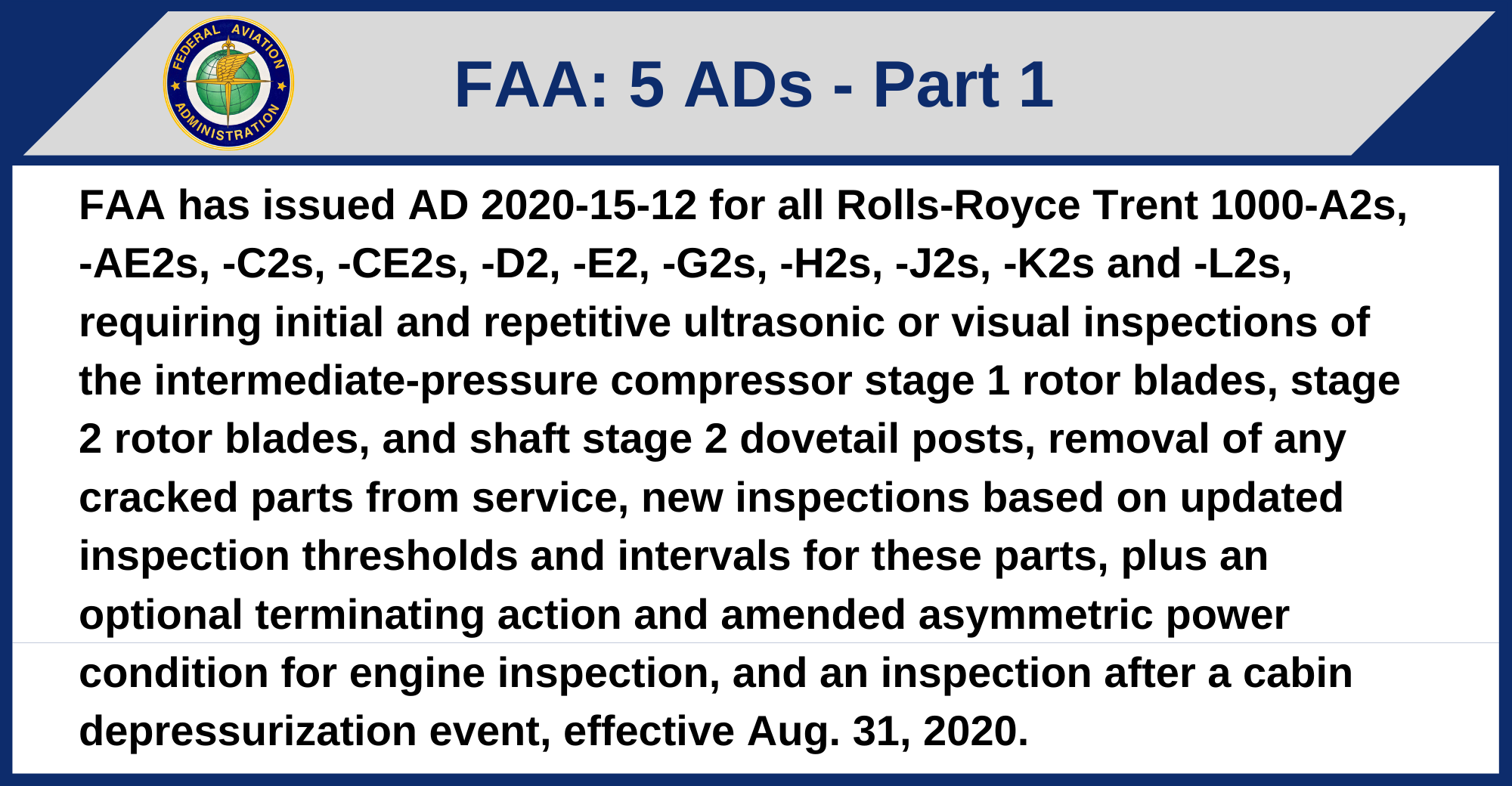 FEDERAL AVIATION ADMINISTRATION

FAA: 5 ADs - Part 1

FAA has issued AD 2020-15-12 for all Rolls-Royce Trent 1000-A2s, -AE2s, -C2s, -CE2s, -D2, -E2, -G2s, -H2s, -J2s, -K2s and -L2s, requiring initial and repetitive ultrasonic or visual inspections of the intermediate-pressure compressor stage 1 rotor blades, stage 2 rotor blades, and shaft stage 2 dovetail posts, removal of any cracked parts from service, new inspections based on updated inspection thresholds and intervals for these parts, plus an optional terminating action and amended asymmetric power condition for engine inspection, and an inspection after a cabin depressurization event, effective Aug. 31, 2020.